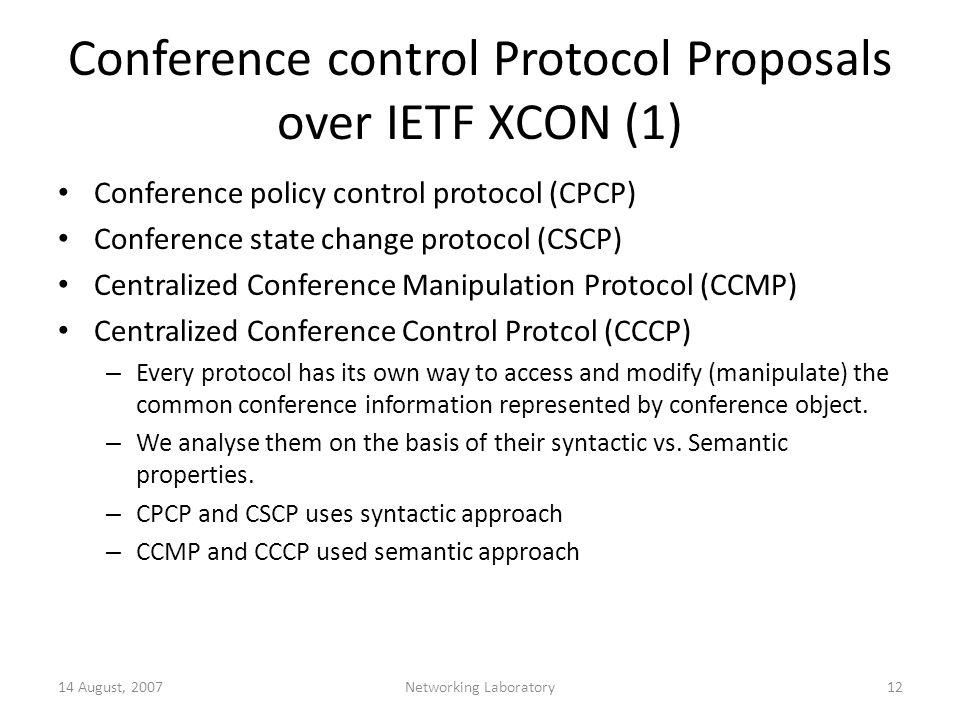 Conference control Protocol Proposals over IETF XCON (1)

• Conference policy control protocol (CPCP)
• Conference state change protocol (CSCP)
• Centralized Conference Manipulation Protocol (CCMP)
• Centralized Conference Control Protcol (CCCP)
  – Every protocol has its own way to access and modify (manipulate) the common conference information represented by conference object.
  – We analyse them on the basis of their syntactic vs. Semantic properties.
  – CPCP and CSCP uses syntactic approach
  – CCMP and CCCP used semantic approach

14 August, 2007
Networking Laboratory
12